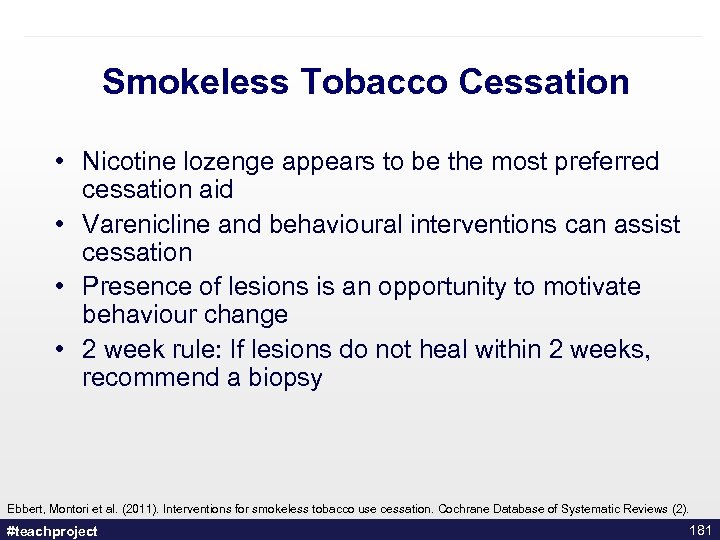 Smokeless Tobacco Cessation

• Nicotine lozenge appears to be the most preferred cessation aid
• Varenicline and behavioural interventions can assist cessation
• Presence of lesions is an opportunity to motivate behaviour change
• 2 week rule: If lesions do not heal within 2 weeks, recommend a biopsy

Ebbert, Montori et al. (2011). Interventions for smokeless tobacco use cessation. Cochrane Database of Systematic Reviews (2).

#teachproject

181